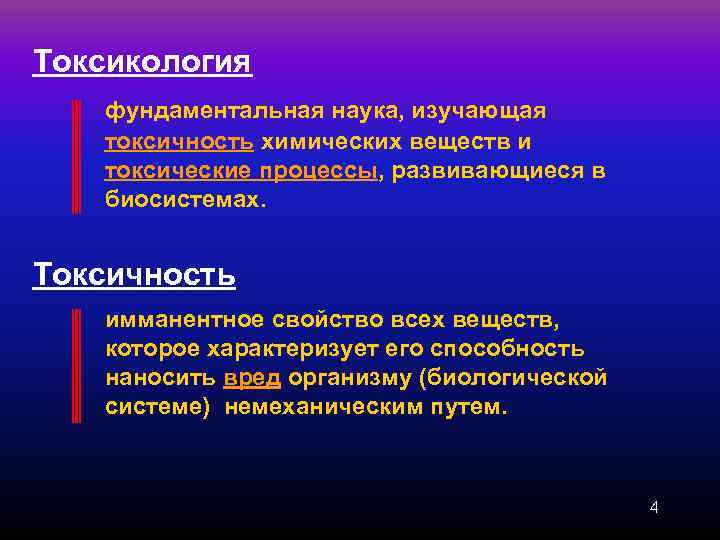 Токсикология

фундаментальная наука, изучающая токсичность химических веществ и токсические процессы, развивающиеся в биосистемах.

Токсичность

имманентное свойство всех веществ, которое характеризует его способность наносить вред организму (биологической системе) немеханическим путем.

4